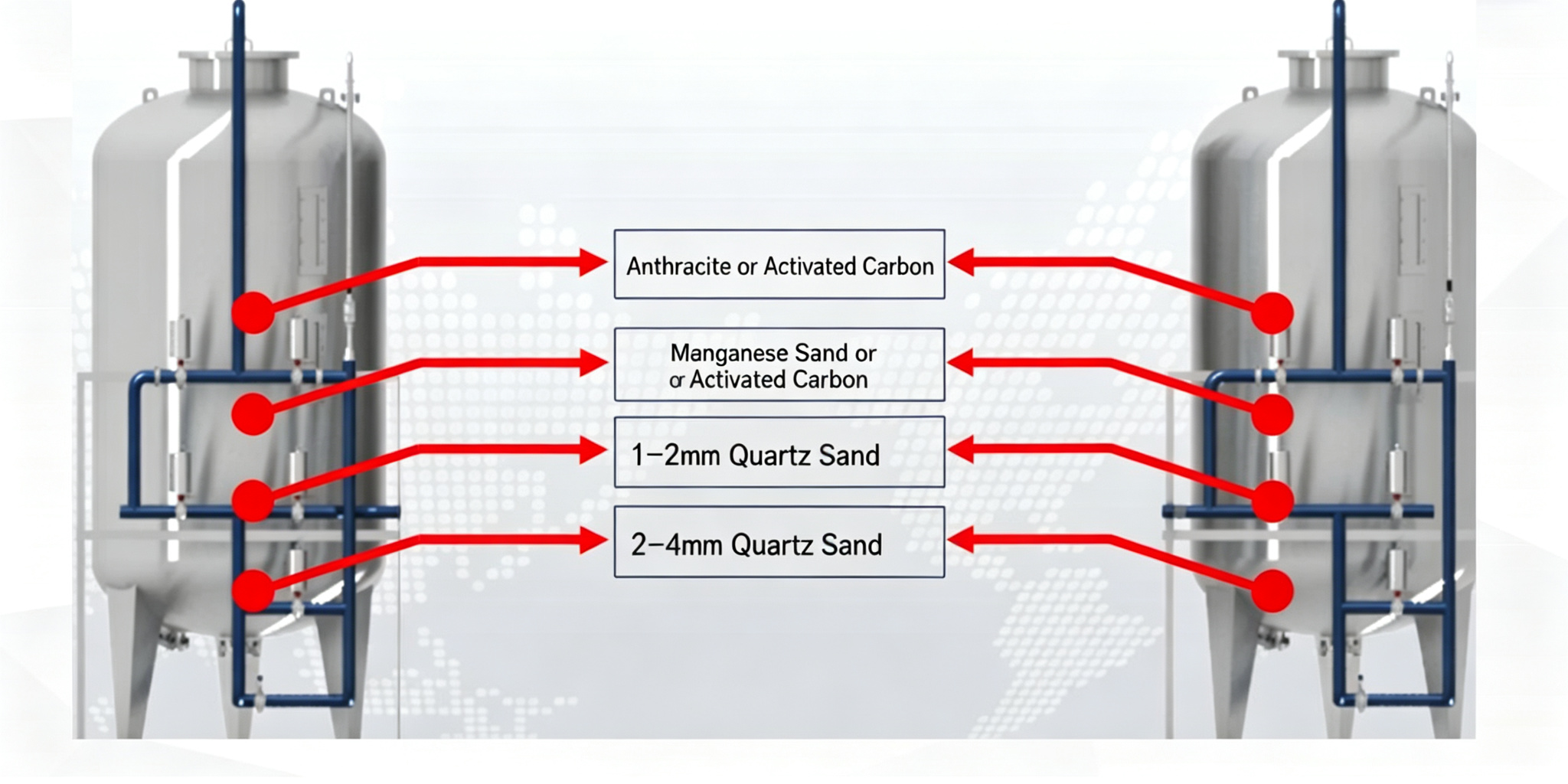 Anthracite or Activated Carbon

Manganese Sand or
or Activated Carbon

1–2mm Quartz Sand

2–4mm Quartz Sand